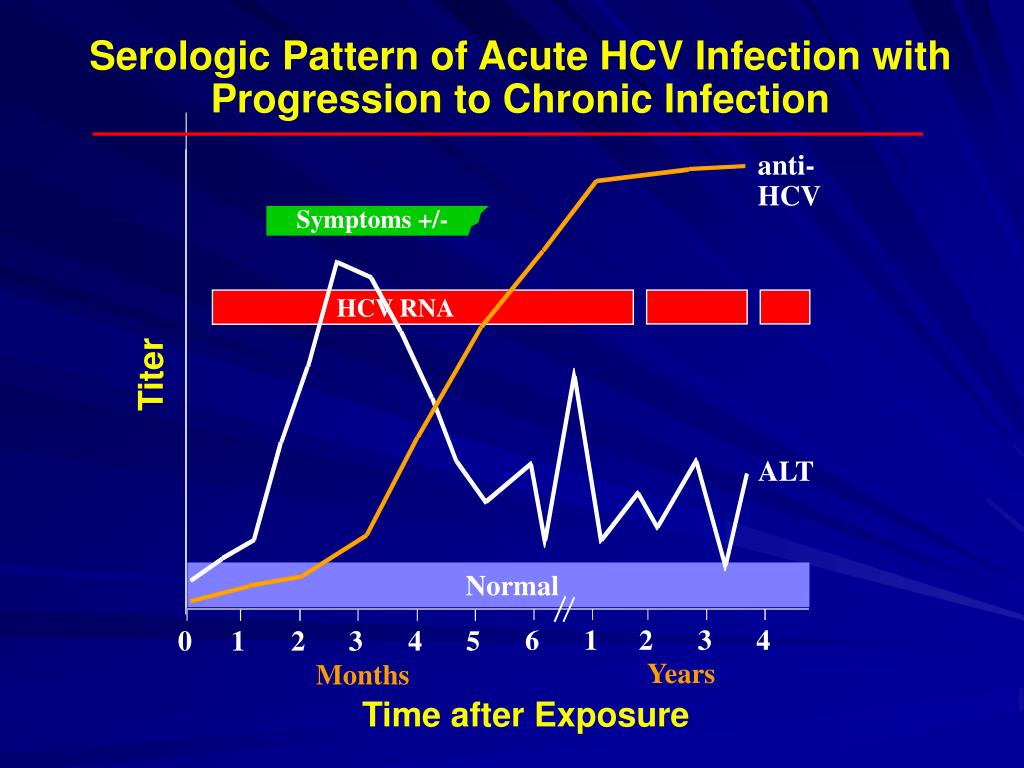 Serologic Pattern of Acute HCV Infection with Progression to Chronic Infection

anti-HCV

Symptoms +/-

HCV RNA

Titer

ALT

Normal

0 1 2 3 4 5 6 1 2 3 4

Months

Years

Time after Exposure